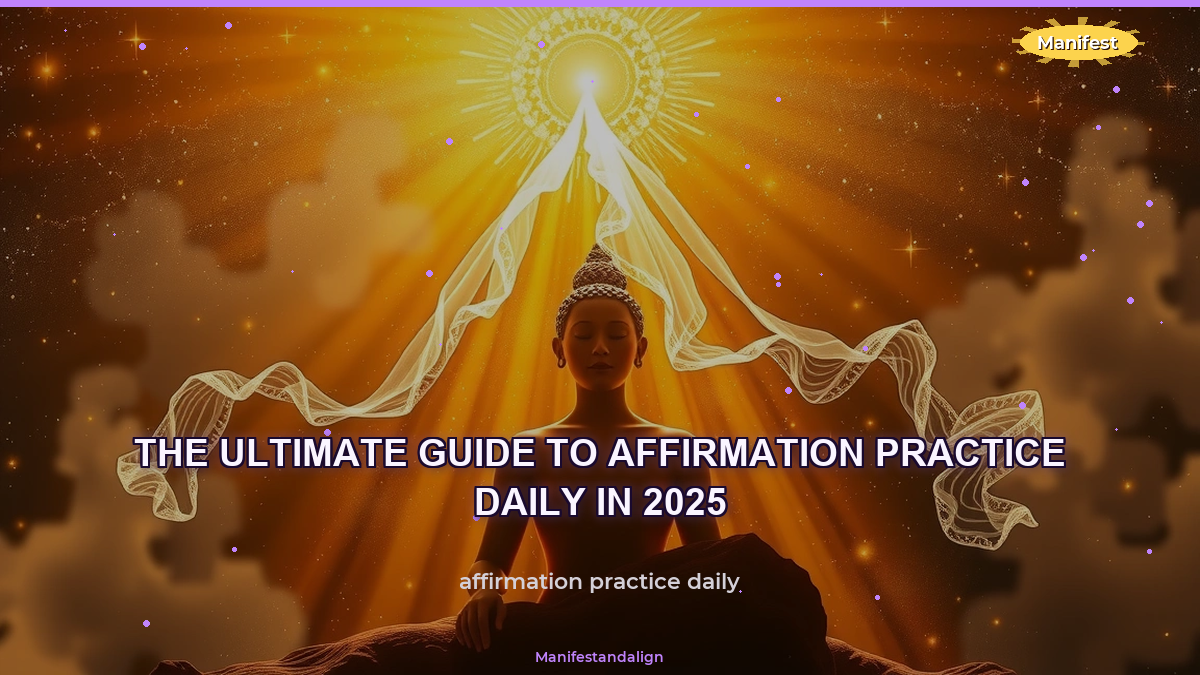 Manifest

THE ULTIMATE GUIDE TO AFFIRMATION PRACTICE DAILY IN 2025

affirmation practice daily

Manifestandalign